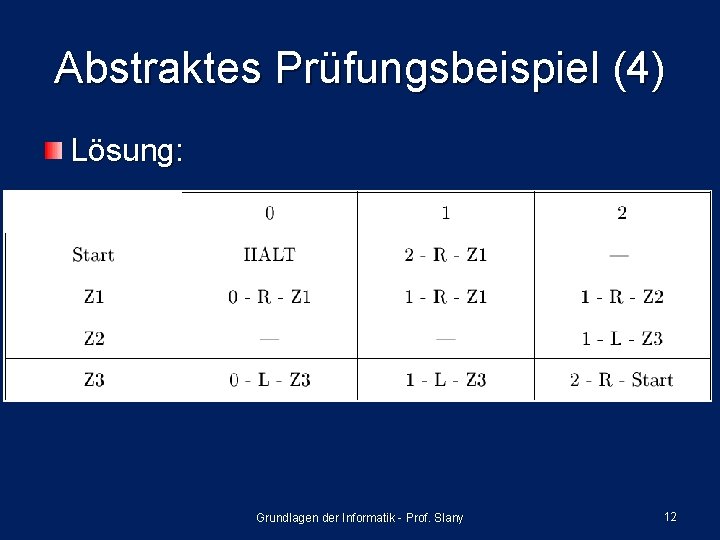 Abstraktes Prüfungsbeispiel (4)

Lösung:

| | 0 | 1 | 2 |
|---|---|---|---|
| Start | HALT | 2 - R - Z1 | — |
| Z1 | 0 - R - Z1 | 1 - R - Z1 | 1 - R - Z2 |
| Z2 | — | — | 1 - L - Z3 |
| Z3 | 0 - L - Z3 | 1 - L - Z3 | 2 - R - Start |

Grundlagen der Informatik - Prof. Slany

12